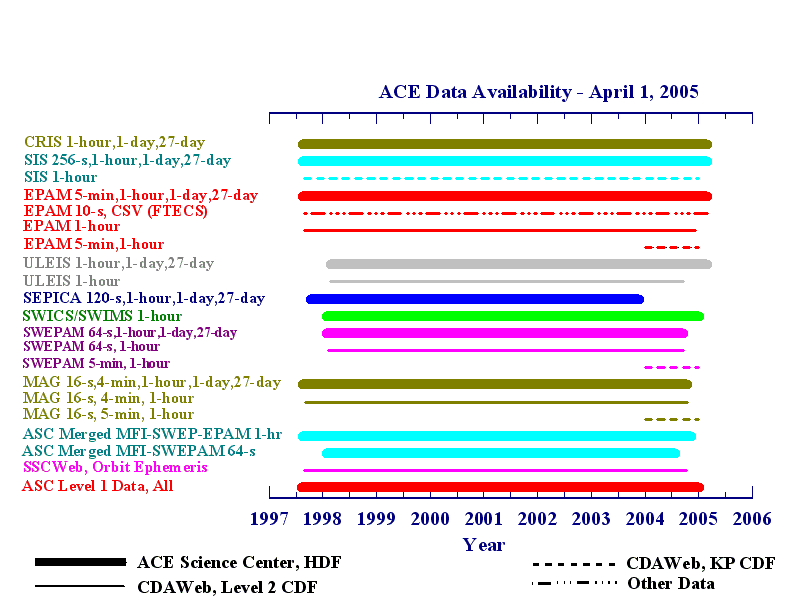 ACE Data Availability - April 1, 2005

CRIS 1-hour,1-day,27-day
SIS 256-s,1-hour,1-day,27-day
SIS 1-hour
EPAM 5-min,1-hour,1-day,27-day
EPAM 10-s, CSV (FTECS)
EPAM 1-hour
EPAM 5-min,1-hour
ULEIS 1-hour,1-day,27-day
ULEIS 1-hour
SEPICA 120-s,1-hour,1-day,27-day
SWICS/SWIMS 1-hour
SWEPAM 64-s,1-hour,1-day,27-day
SWEPAM 64-s, 1-hour
SWEPAM 5-min, 1-hour
MAG 16-s,4-min,1-hour,1-day,27-day
MAG 16-s, 4-min, 1-hour
MAG 16-s, 5-min, 1-hour
ASC Merged MFI-SWEP-EPAM 1-hr
ASC Merged MFI-SWEPAM 64-s
SSCWeb, Orbit Ephemeris
ASC Level 1 Data, All

1997 1998 1999 2000 2001 2002 2003 2004 2005 2006
Year

ACE Science Center, HDF
CDAWeb, Level 2 CDF
CDAWeb, KP CDF
Other Data